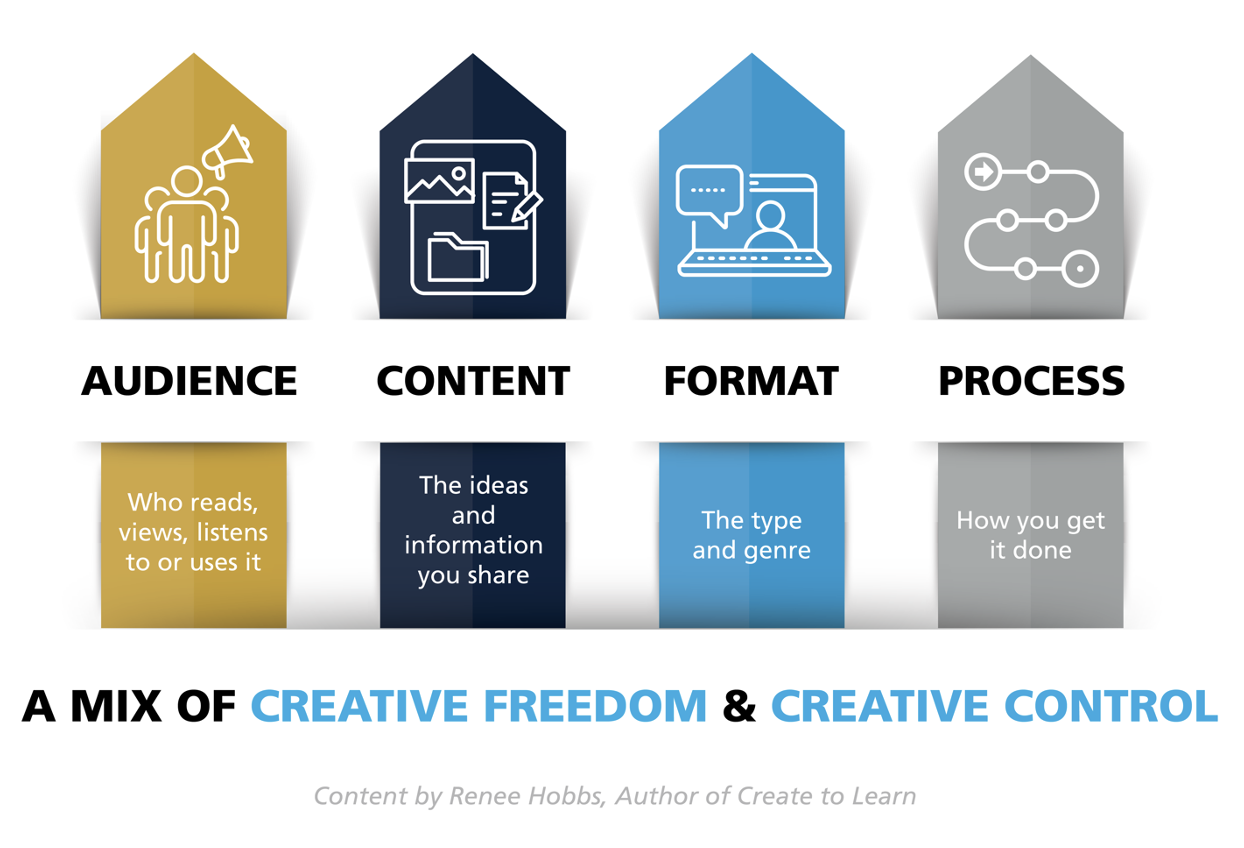 AUDIENCE

Who reads, views, listens to or uses it

CONTENT

The ideas and information you share

FORMAT

The type and genre

PROCESS

How you get it done

A MIX OF CREATIVE FREEDOM & CREATIVE CONTROL

Content by Renee Hobbs, Author of Create to Learn